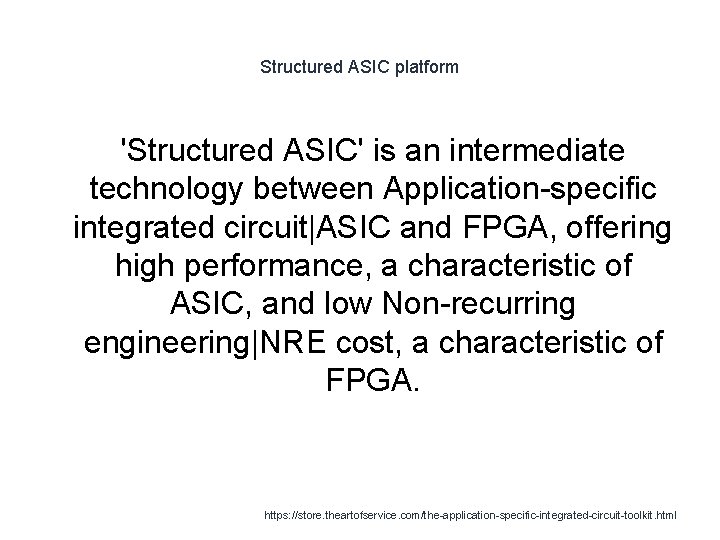 Structured ASIC platform

'Structured ASIC' is an intermediate technology between Application-specific integrated circuit|ASIC and FPGA, offering high performance, a characteristic of ASIC, and low Non-recurring engineering|NRE cost, a characteristic of FPGA.

https://store.theartofservice.com/the-application-specific-integrated-circuit-toolkit.html